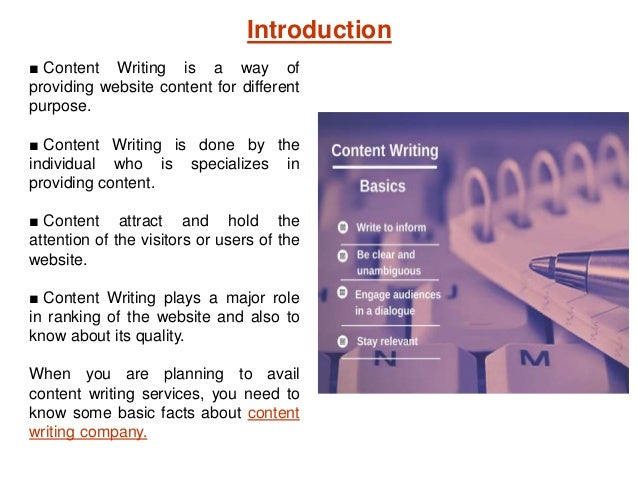 Introduction

■ Content Writing is a way of providing website content for different purpose.

■ Content Writing is done by the individual who is specializes in providing content.

■ Content attract and hold the attention of the visitors or users of the website.

■ Content Writing plays a major role in ranking of the website and also to know about its quality.

When you are planning to avail content writing services, you need to know some basic facts about content writing company.

Content Writing

Basics

Write to inform

Be clear and unambiguous

Engage audiences in a dialogue

Stay relevant

N

M